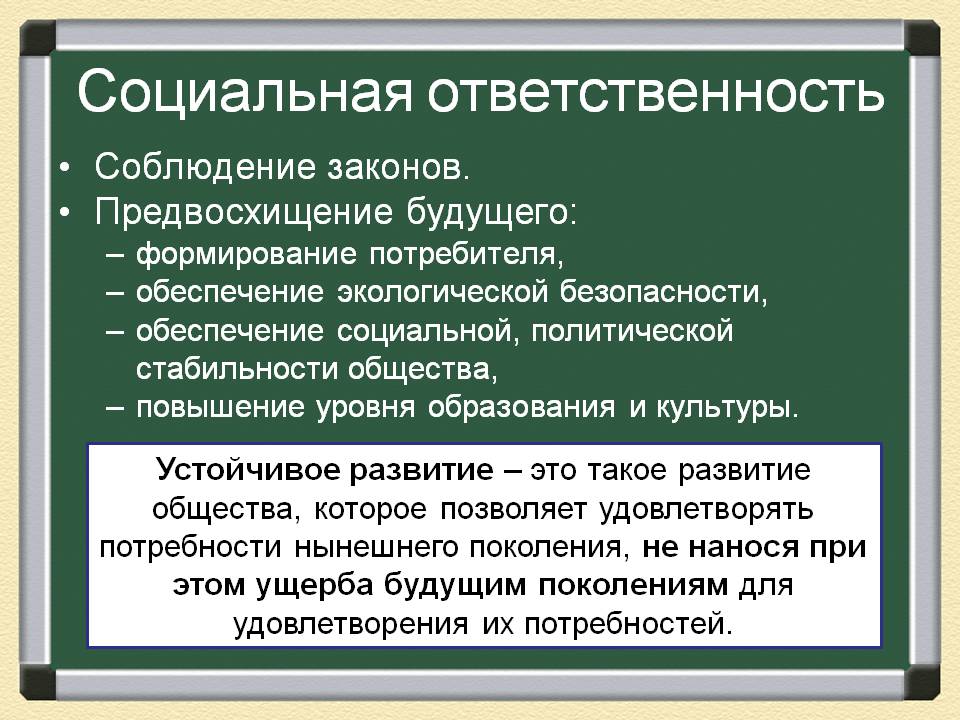 Социальная ответственность

• Соблюдение законов.
• Предвосхищение будущего:
– формирование потребителя,
– обеспечение экологической безопасности,
– обеспечение социальной, политической стабильности общества,
– повышение уровня образования и культуры.

Устойчивое развитие – это такое развитие общества, которое позволяет удовлетворять потребности нынешнего поколения, не нанося при этом ущерба будущим поколениям для удовлетворения их потребностей.